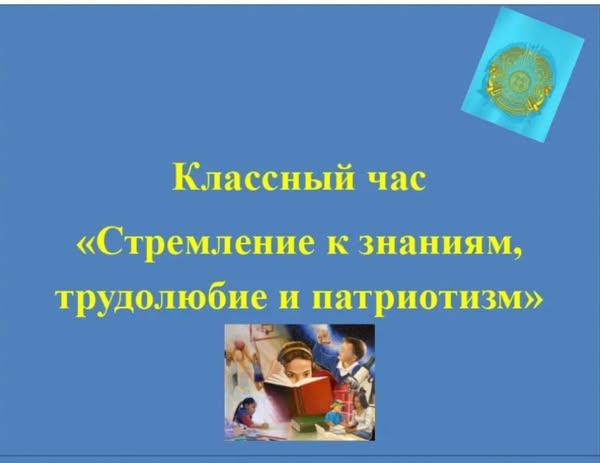 Классный час
«Стремление к знаниям, трудолюбие и патриотизм»